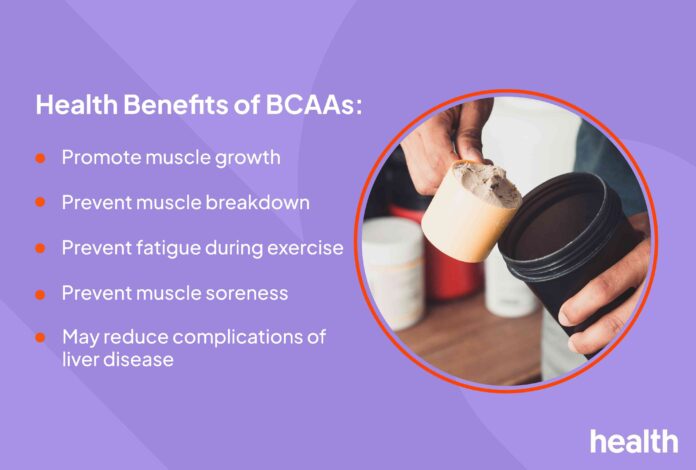 Health Benefits of BCAAs:

- Promote muscle growth
- Prevent muscle breakdown
- Prevent fatigue during exercise
- Prevent muscle soreness
- May reduce complications of liver disease

health